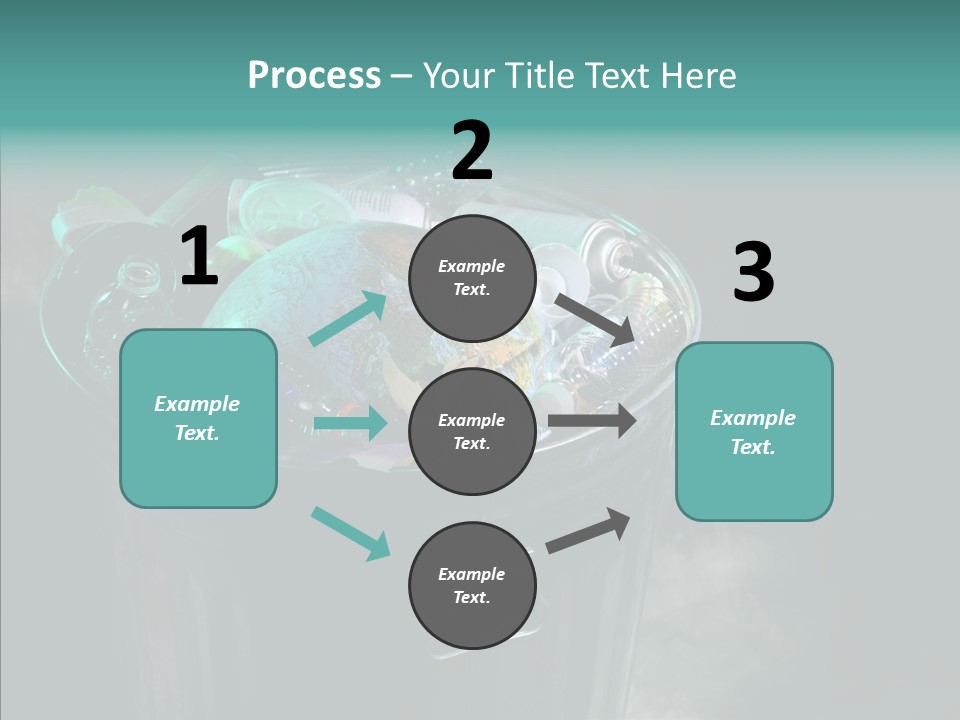 Process – Your Title Text Here

1

Example Text.

2

Example Text.

Example Text.

Example Text.

3

Example Text.